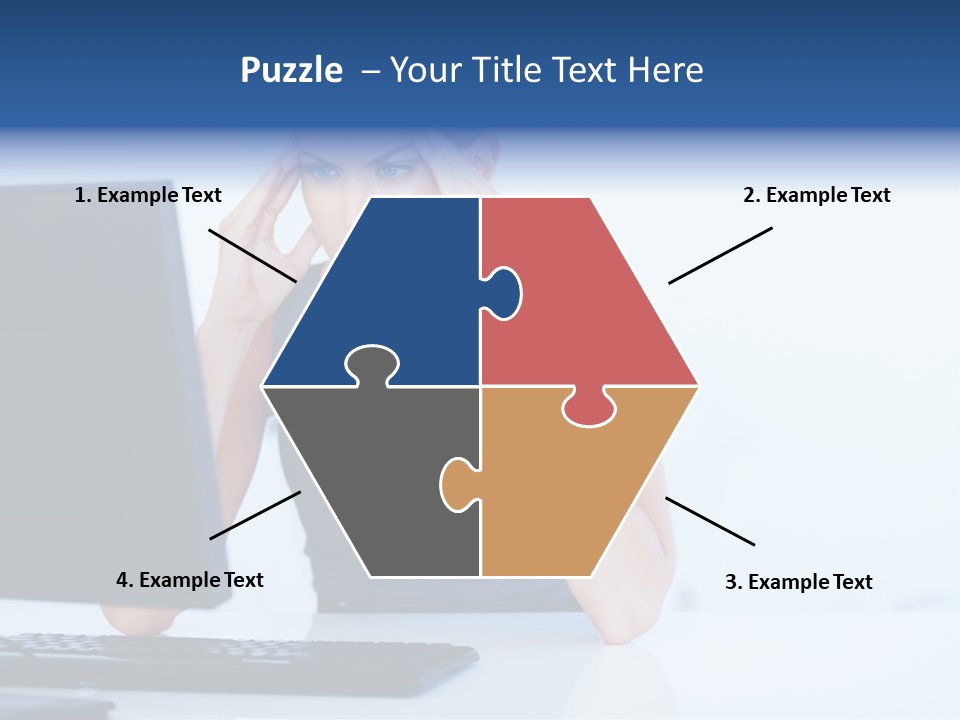 Puzzle – Your Title Text Here

1. Example Text

2. Example Text

4. Example Text

3. Example Text